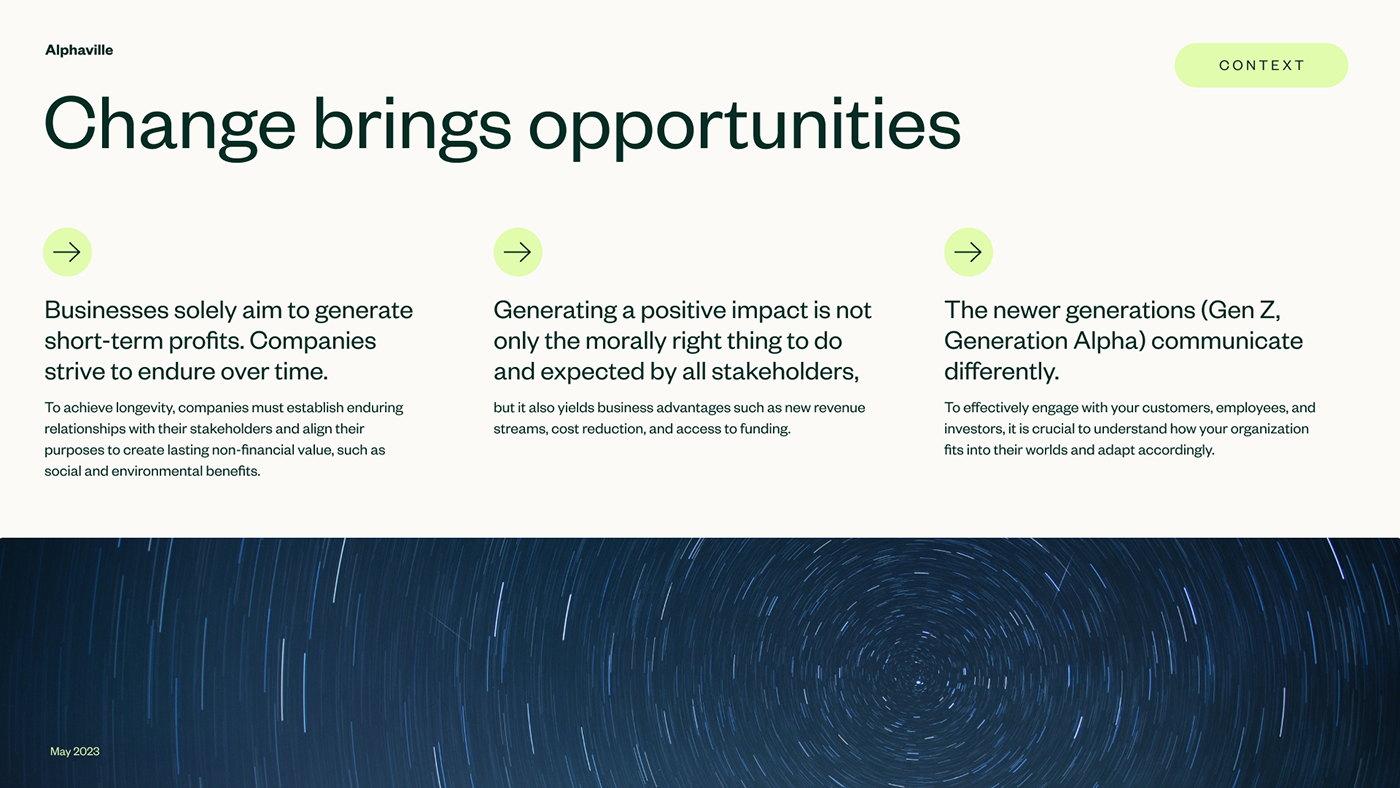 Alphaville

CONTEXT

Change brings opportunities

Businesses solely aim to generate short-term profits. Companies strive to endure over time.

To achieve longevity, companies must establish enduring relationships with their stakeholders and align their purposes to create lasting non-financial value, such as social and environmental benefits.

Generating a positive impact is not only the morally right thing to do and expected by all stakeholders,

but it also yields business advantages such as new revenue streams, cost reduction, and access to funding.

The newer generations (Gen Z, Generation Alpha) communicate differently.

To effectively engage with your customers, employees, and investors, it is crucial to understand how your organization fits into their worlds and adapt accordingly.

May 2023